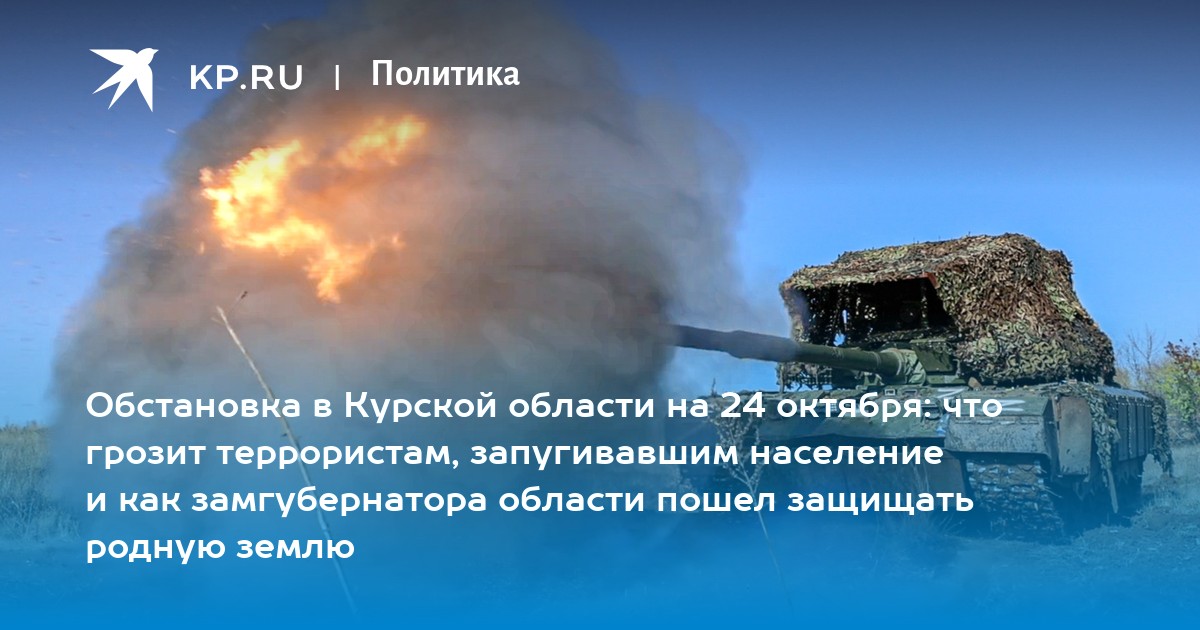 KP.RU | Политика

Обстановка в Курской области на 24 октября: что грозит террористам, запугивавшим население и как замгубернатора области пошел защищать родную землю